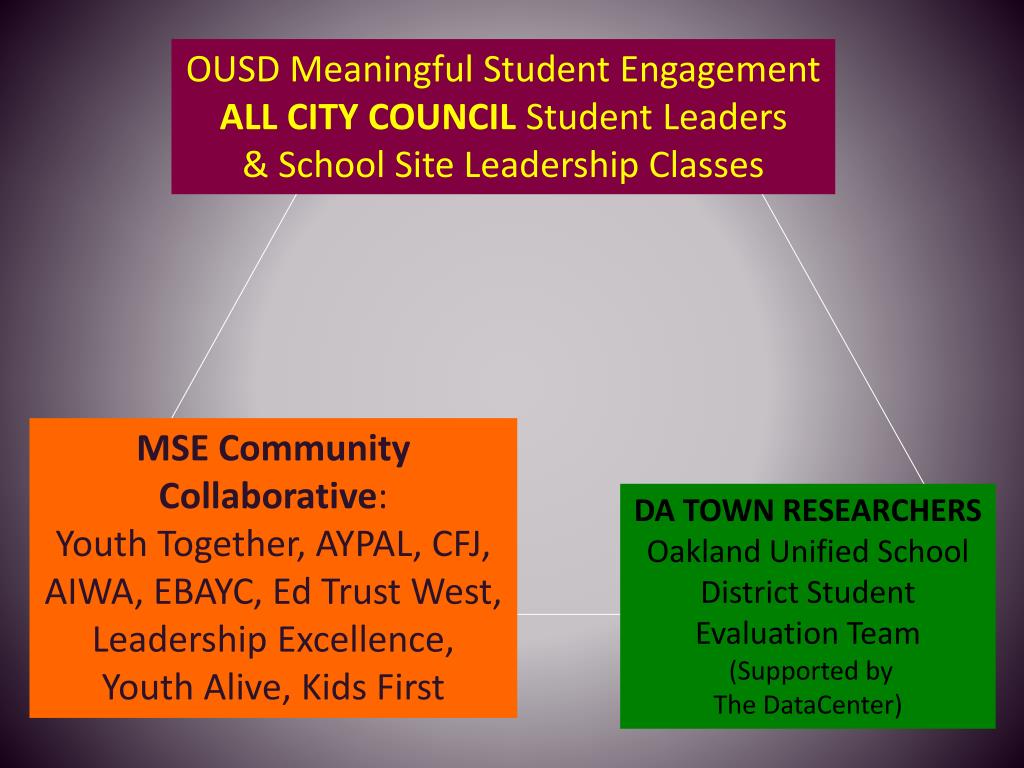 OUSD Meaningful Student Engagement
ALL CITY COUNCIL Student Leaders
& School Site Leadership Classes

MSE Community Collaborative:
Youth Together, AYPAL, CFJ, AIWA, EBAYC, Ed Trust West, Leadership Excellence, Youth Alive, Kids First

DA TOWN RESEARCHERS
Oakland Unified School District Student Evaluation Team
(Supported by The DataCenter)